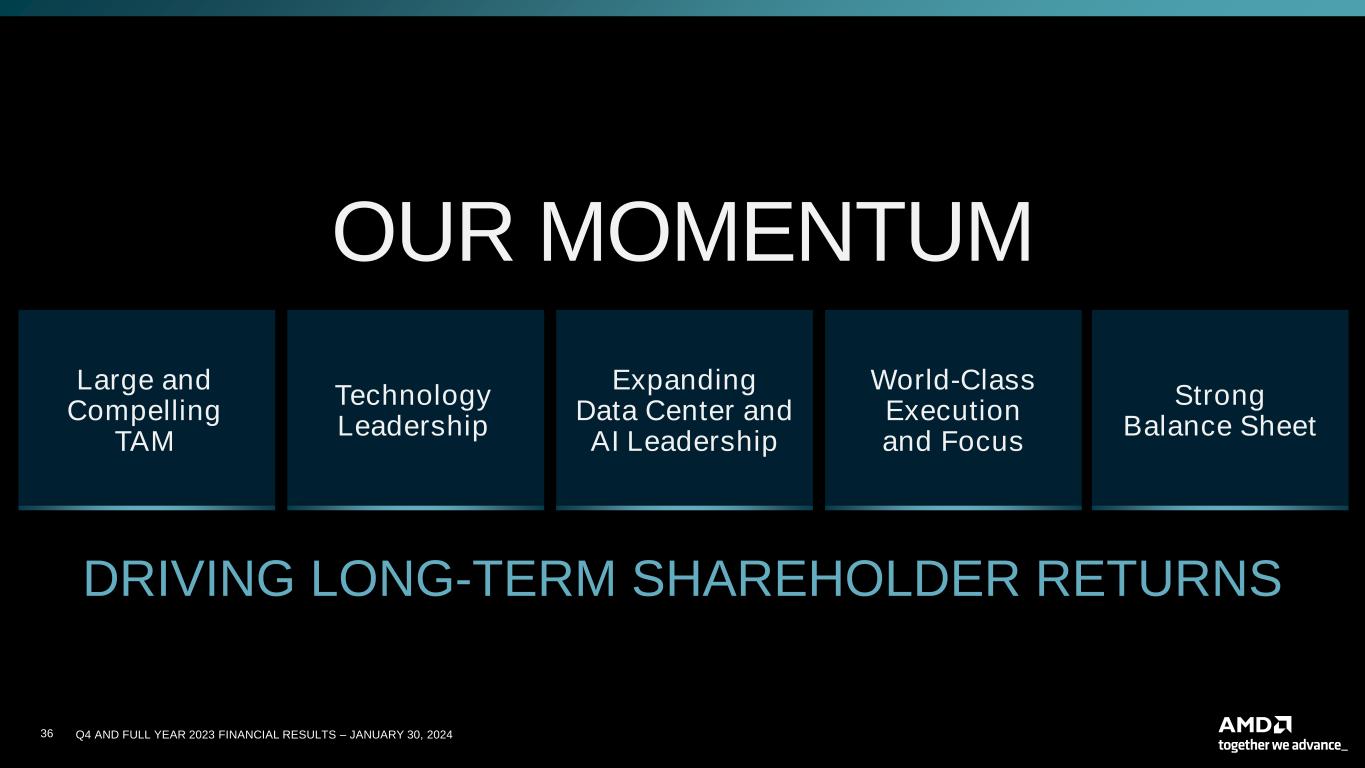 OUR MOMENTUM

Large and Compelling TAM

Technology Leadership

Expanding Data Center and AI Leadership

World-Class Execution and Focus

Strong Balance Sheet

DRIVING LONG-TERM SHAREHOLDER RETURNS

36 Q4 AND FULL YEAR 2023 FINANCIAL RESULTS – JANUARY 30, 2024

AMD
together we advance_